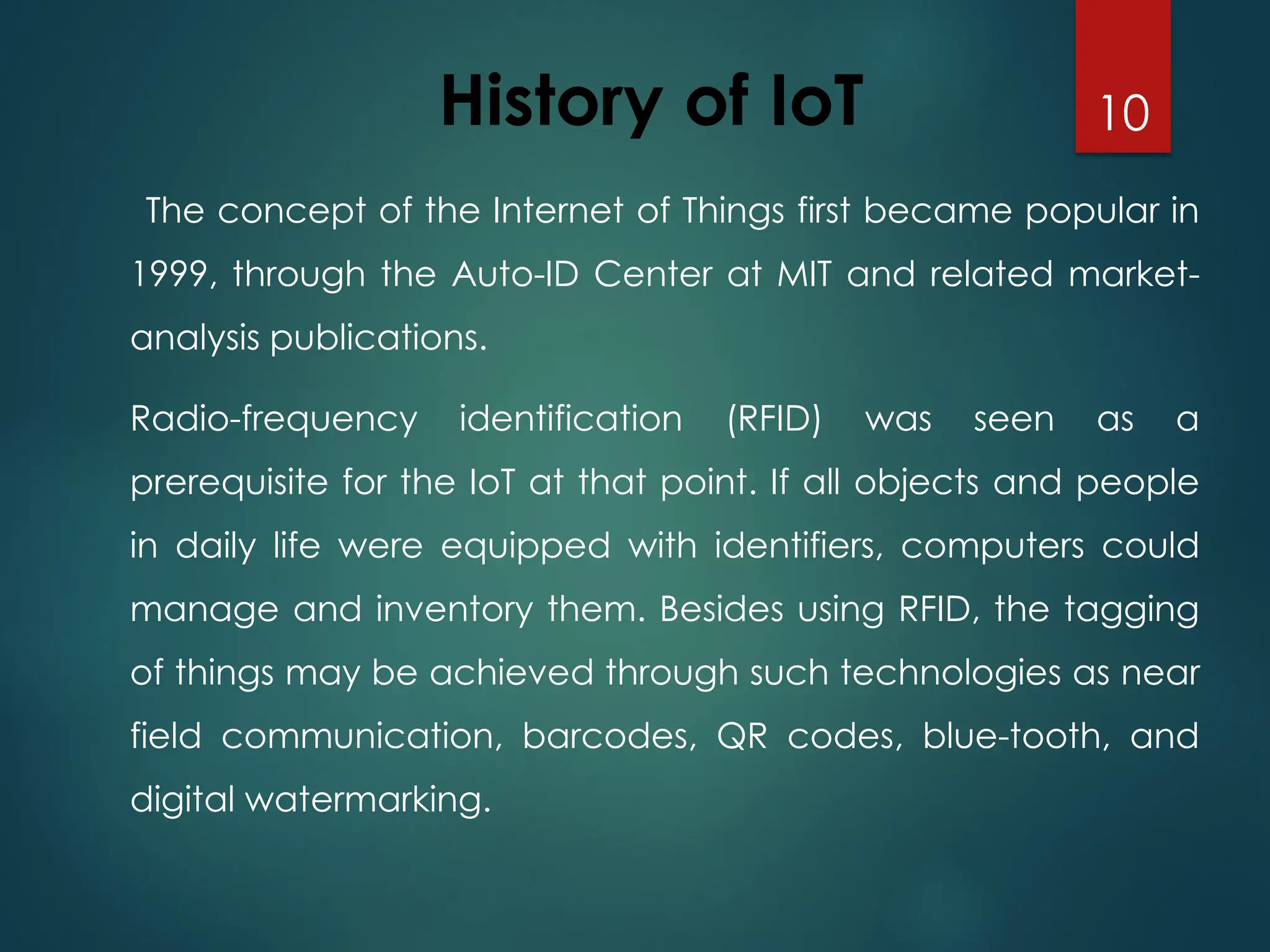 History of IoT

10

The concept of the Internet of Things first became popular in 1999, through the Auto-ID Center at MIT and related market-analysis publications.

Radio-frequency identification (RFID) was seen as a prerequisite for the IoT at that point. If all objects and people in daily life were equipped with identifiers, computers could manage and inventory them. Besides using RFID, the tagging of things may be achieved through such technologies as near field communication, barcodes, QR codes, blue-tooth, and digital watermarking.